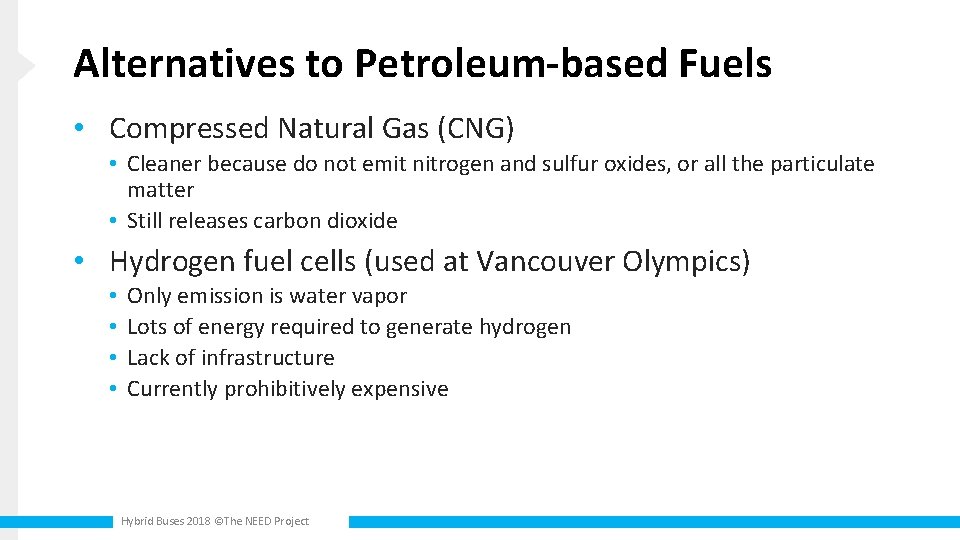 Alternatives to Petroleum-based Fuels

• Compressed Natural Gas (CNG)
  • Cleaner because do not emit nitrogen and sulfur oxides, or all the particulate matter
  • Still releases carbon dioxide

• Hydrogen fuel cells (used at Vancouver Olympics)
  • Only emission is water vapor
  • Lots of energy required to generate hydrogen
  • Lack of infrastructure
  • Currently prohibitively expensive

Hybrid Buses 2018 ©The NEED Project